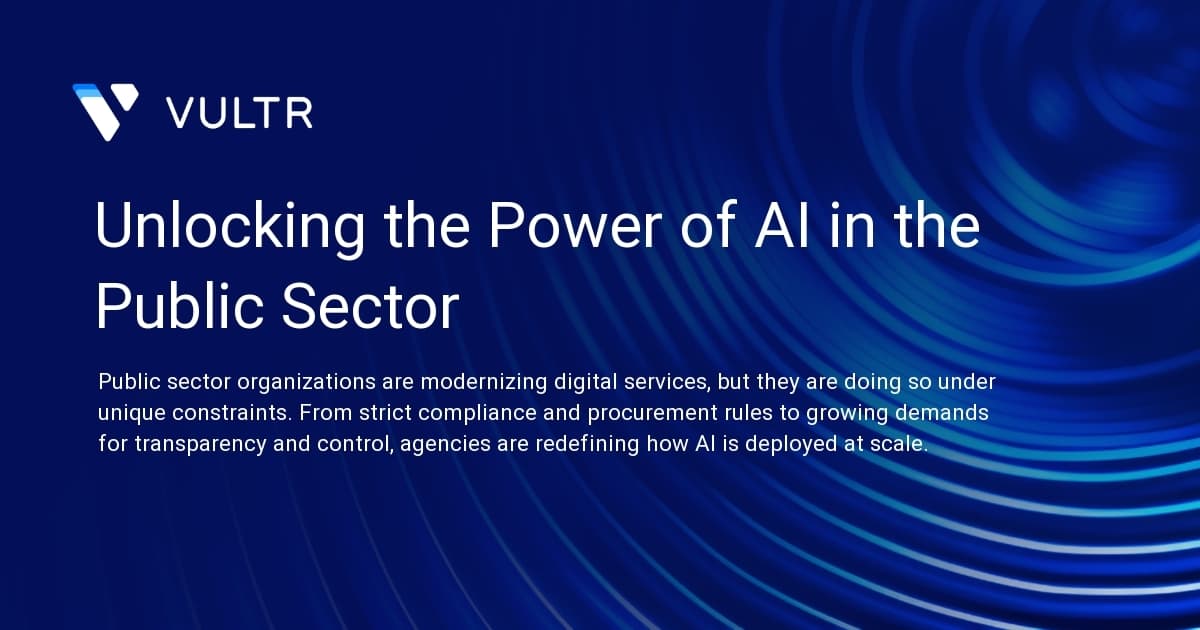 VULTR

Unlocking the Power of AI in the Public Sector

Public sector organizations are modernizing digital services, but they are doing so under unique constraints. From strict compliance and procurement rules to growing demands for transparency and control, agencies are redefining how AI is deployed at scale.